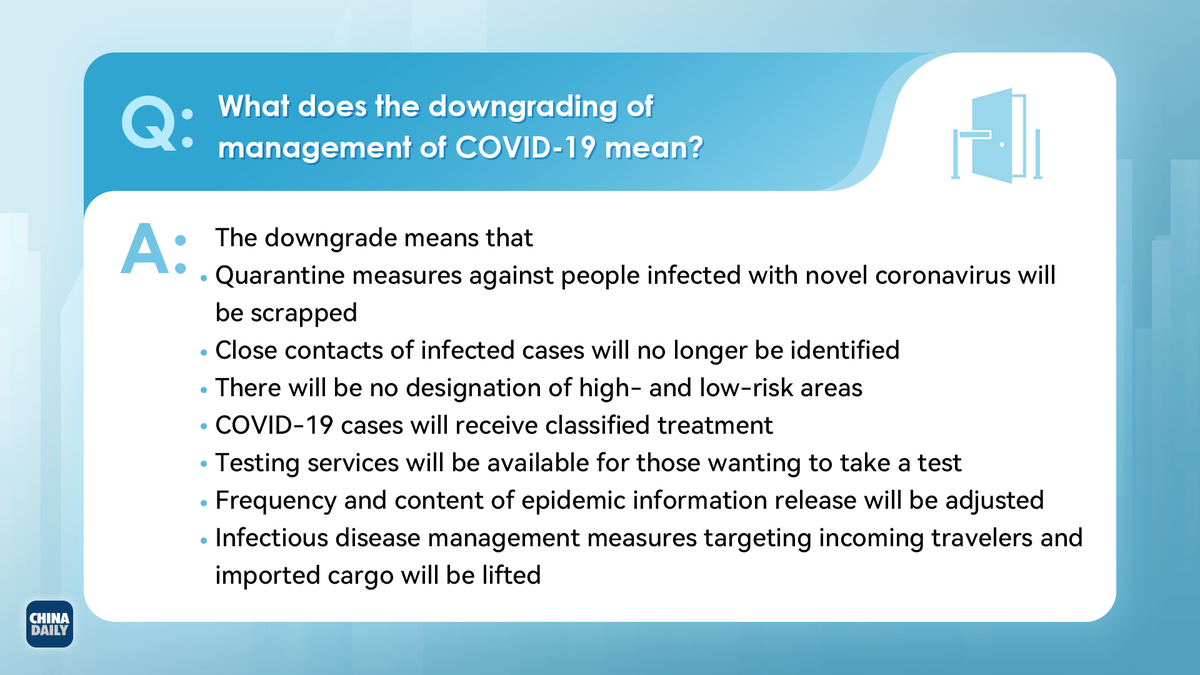 Q: What does the downgrading of management of COVID-19 mean?

A: The downgrade means that
• Quarantine measures against people infected with novel coronavirus will be scrapped
• Close contacts of infected cases will no longer be identified
• There will be no designation of high- and low-risk areas
• COVID-19 cases will receive classified treatment
• Testing services will be available for those wanting to take a test
• Frequency and content of epidemic information release will be adjusted
• Infectious disease management measures targeting incoming travelers and imported cargo will be lifted

CHINA DAILY